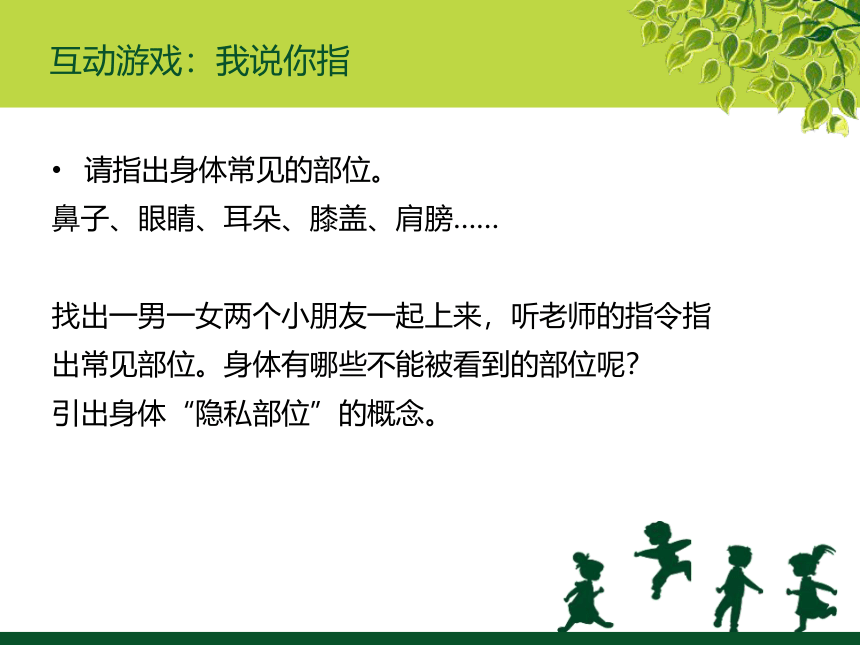 互动游戏：我说你指

• 请指出身体常见的部位。

鼻子、眼睛、耳朵、膝盖、肩膀……

找出一男一女两个小朋友一起上来，听老师的指令指出常见部位。身体有哪些不能被看到的部位呢？

引出身体“隐私部位”的概念。